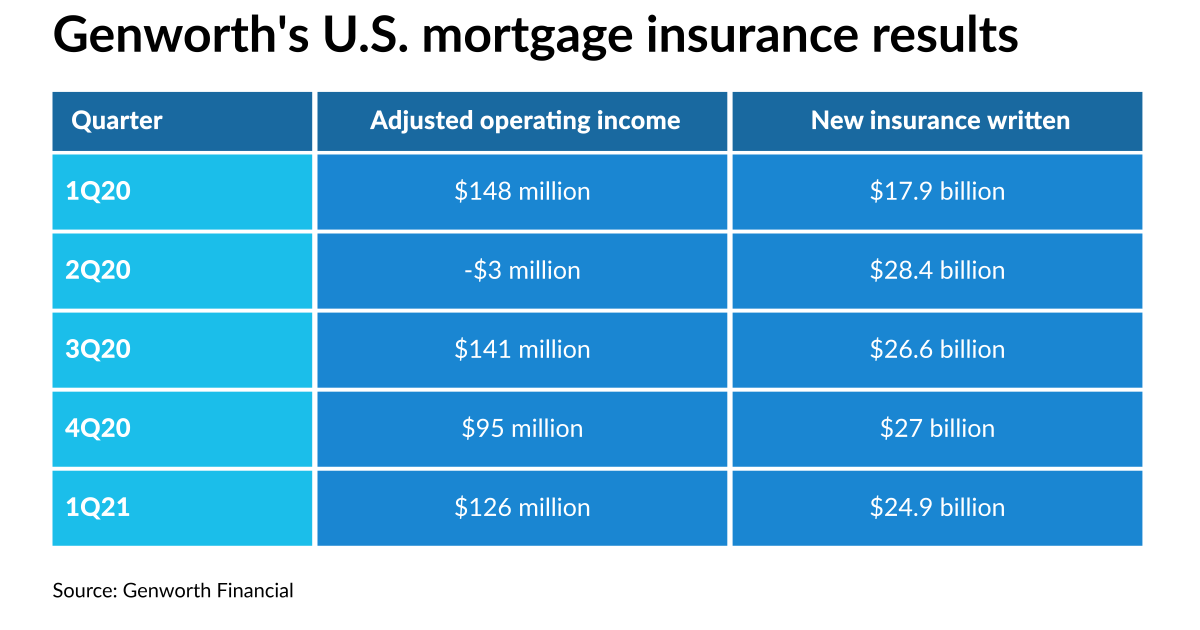 Genworth's U.S. mortgage insurance results

| Quarter | Adjusted operating income | New insurance written |
|---|---|---|
| 1Q20 | \$148 million | \$17.9 billion |
| 2Q20 | -\$3 million | \$28.4 billion |
| 3Q20 | \$141 million | \$26.6 billion |
| 4Q20 | \$95 million | \$27 billion |
| 1Q21 | \$126 million | \$24.9 billion |

Source: Genworth Financial